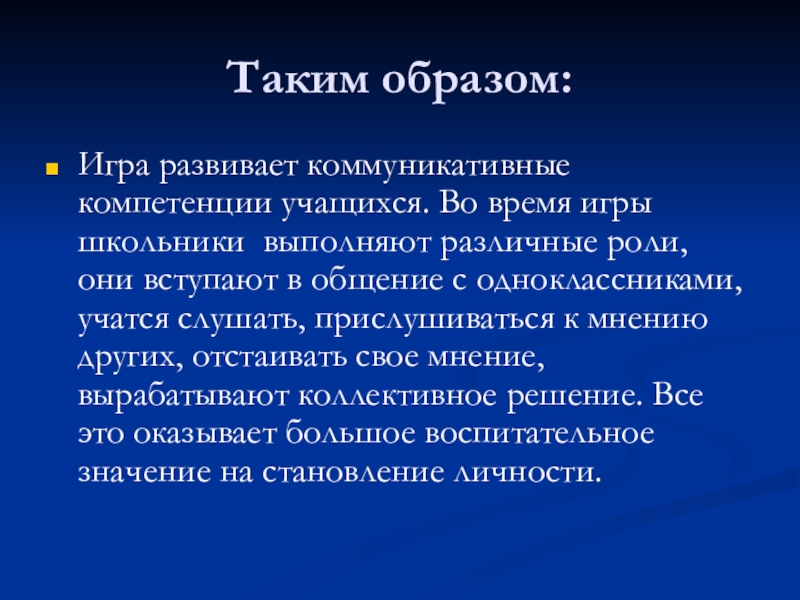 Таким образом:

Игра развивает коммуникативные компетенции учащихся. Во время игры школьники выполняют различные роли, они вступают в общение с одноклассниками, учатся слушать, прислушиваться к мнению других, отстаивать свое мнение, вырабатывают коллективное решение. Все это оказывает большое воспитательное значение на становление личности.